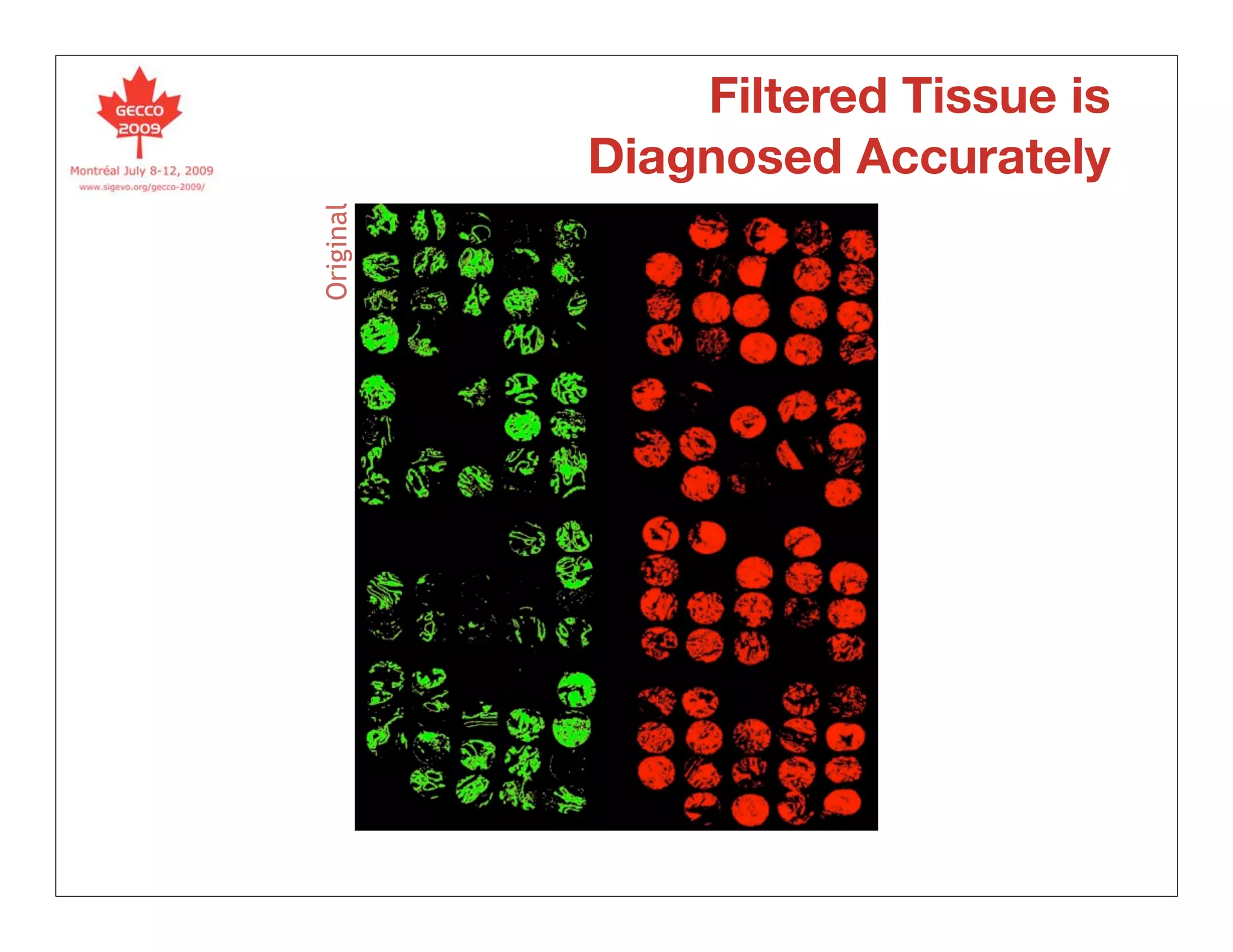 GECCO
2009
Montréal July 8-12, 2009
www.sigevo.org/gecco-2009/

Filtered Tissue is Diagnosed Accurately

Original